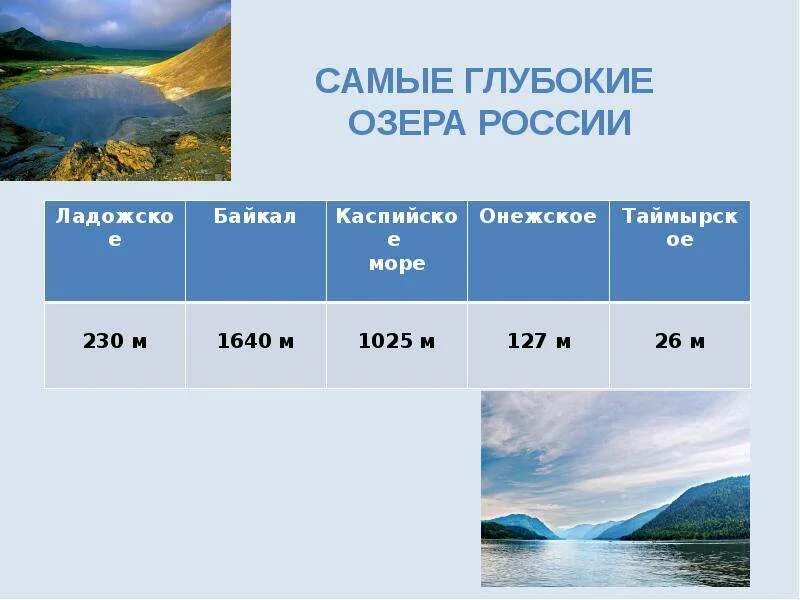 САМЫЕ ГЛУБОКИЕ ОЗЕРА РОССИИ

| Ладожское | Байкал | Каспийское море | Онежское | Таймырское |
|---|---|---|---|---|
| 230 м | 1640 м | 1025 м | 127 м | 26 м |